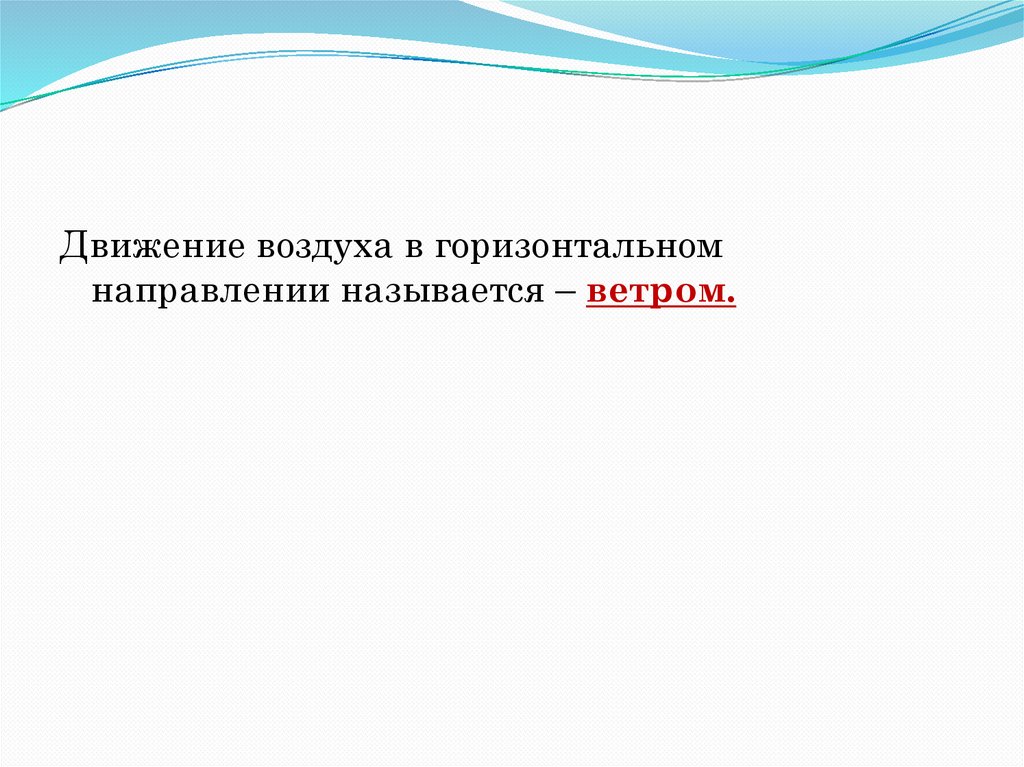 Движение воздуха в горизонтальном направлении называется – ветром.